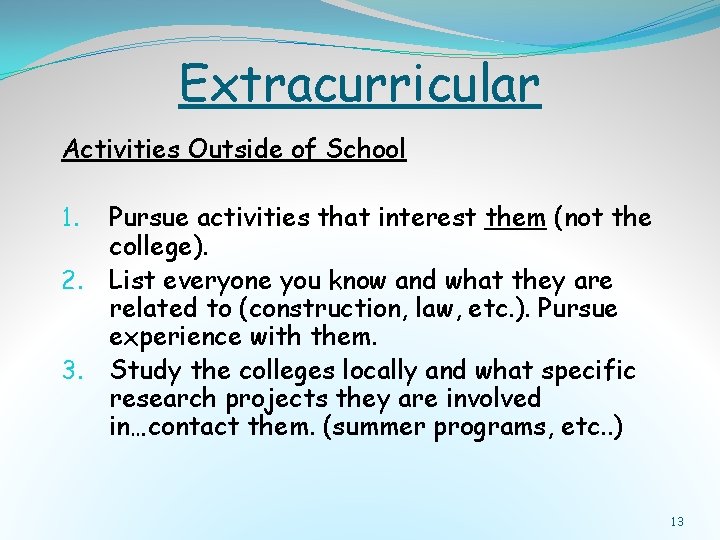 Extracurricular

Activities Outside of School

1. Pursue activities that interest them (not the college).
2. List everyone you know and what they are related to (construction, law, etc.). Pursue experience with them.
3. Study the colleges locally and what specific research projects they are involved in…contact them. (summer programs, etc..)

13